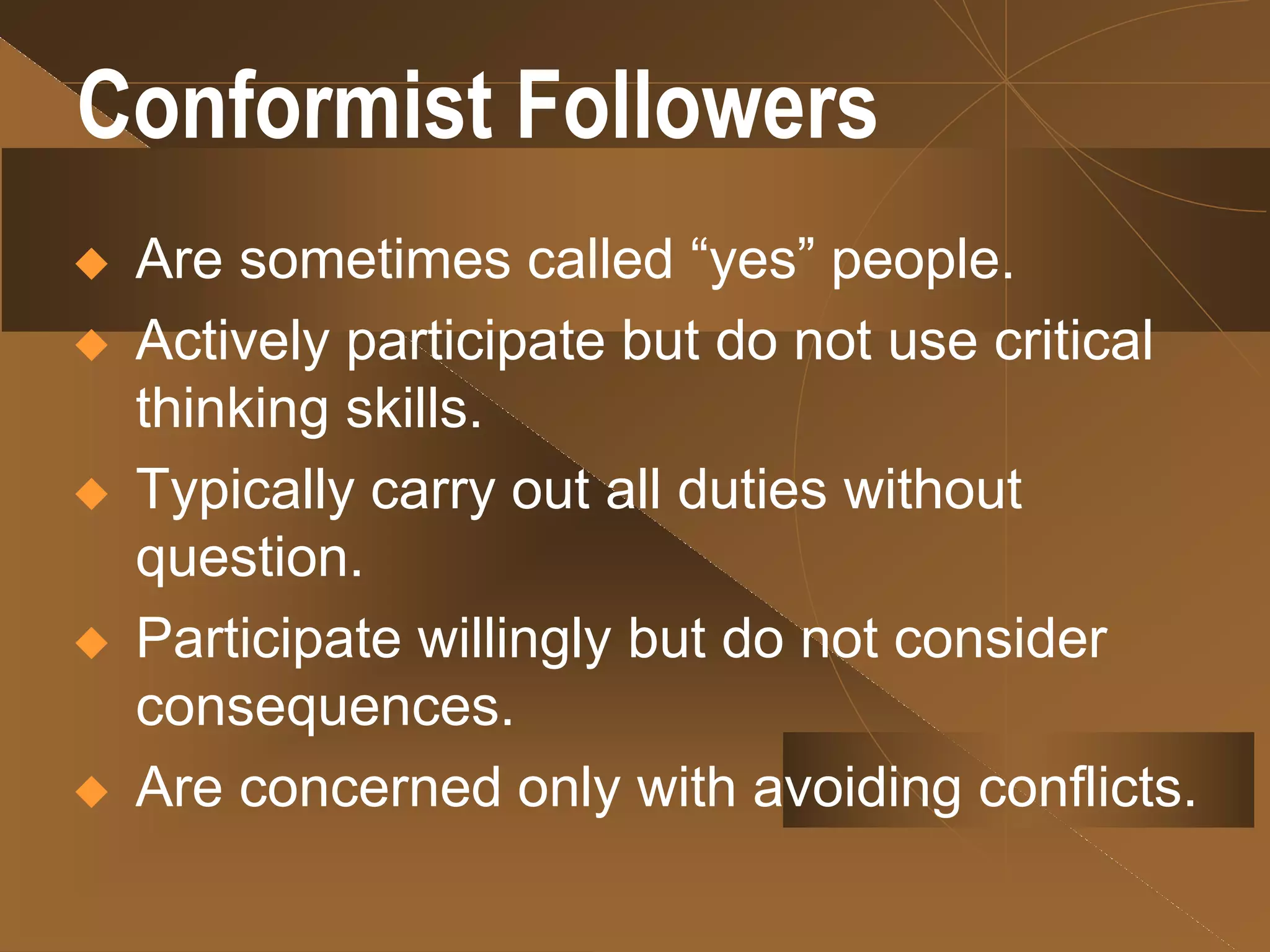 Conformist Followers

◆ Are sometimes called “yes” people.
◆ Actively participate but do not use critical thinking skills.
◆ Typically carry out all duties without question.
◆ Participate willingly but do not consider consequences.
◆ Are concerned only with avoiding conflicts.